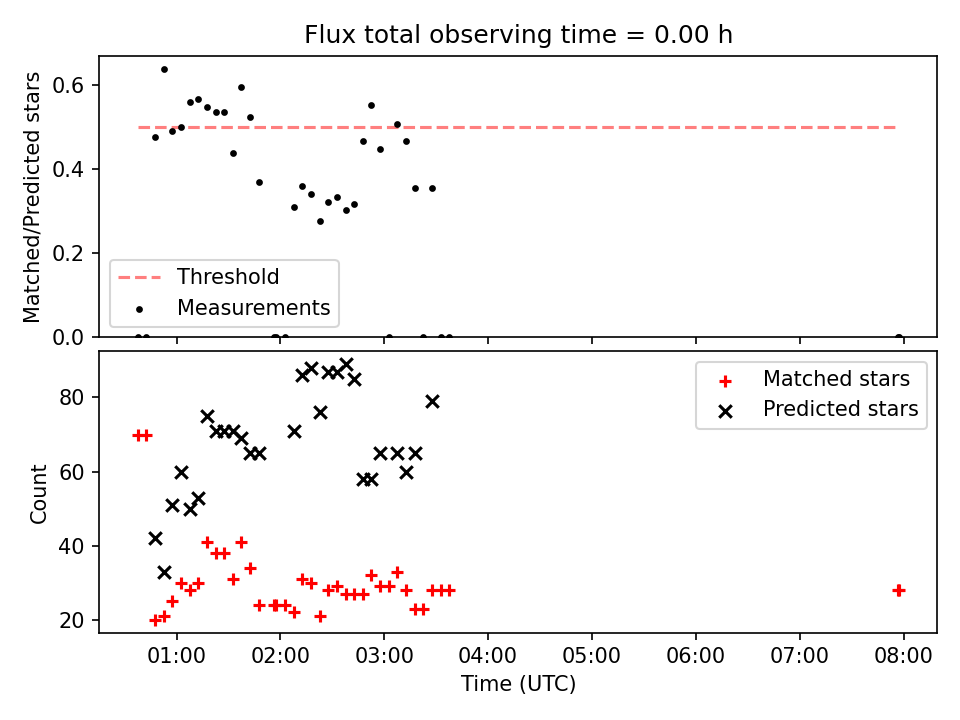 Flux total observing time = 0.00 h

Matched/Predicted stars

0.6
0.4
0.2
0.0

Threshold
Measurements

Count

80
60
40
20

Matched stars
Predicted stars

01:00 02:00 03:00 04:00 05:00 06:00 07:00 08:00

Time (UTC)